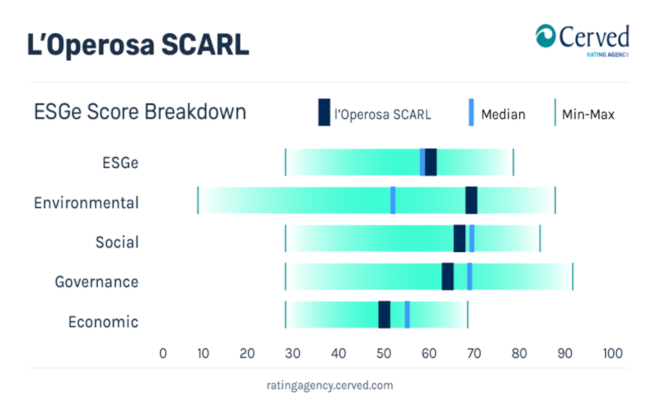 L'Operosa SCARL

Cerved
RATING AGENCY

ESGe Score Breakdown

l'Operosa SCARL
Median
Min-Max

ESGe
Environmental
Social
Governance
Economic

0 10 20 30 40 50 60 70 80 90 100

ratingagency.cerved.com